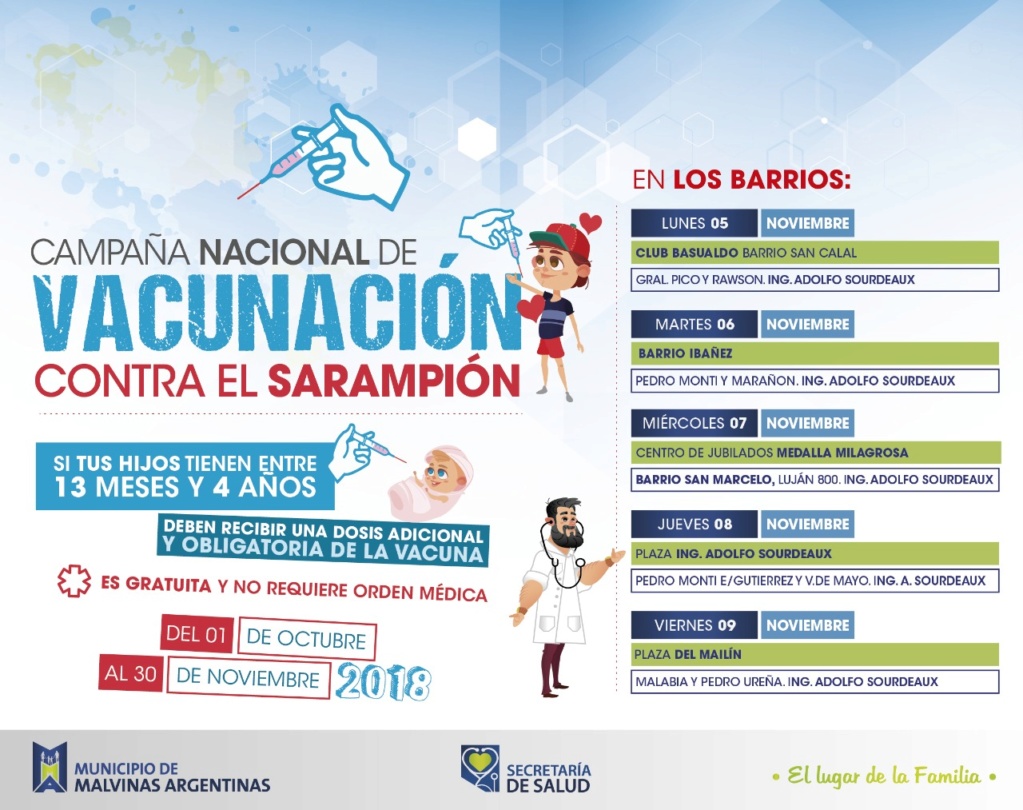 CAMPAÑA NACIONAL DE
VACUNACIÓN
CONTRA EL SARAMPIÓN

SI TUS HIJOS TIENEN ENTRE
13 MESES Y 4 AÑOS

DEBEN RECIBIR UNA DOSIS ADICIONAL
Y OBLIGATORIA DE LA VACUNA

ES GRATUITA Y NO REQUIERE ORDEN MÉDICA

DEL 01 DE OCTUBRE
AL 30 DE NOVIEMBRE 2018

EN LOS BARRIOS:

LUNES 05 NOVIEMBRE
CLUB BASUALDO BARRIO SAN CALAL
GRAL. PICO Y RAWSON. ING. ADOLFO SOURDEAUX

MARTES 06 NOVIEMBRE
BARRIO IBAÑEZ
PEDRO MONTI Y MARAÑON. ING. ADOLFO SOURDEAUX

MIÉRCOLES 07 NOVIEMBRE
CENTRO DE JUBILADOS MEDALLA MILAGROSA
BARRIO SAN MARCELO, LUJÁN 800. ING. ADOLFO SOURDEAUX

JUEVES 08 NOVIEMBRE
PLAZA ING. ADOLFO SOURDEAUX
PEDRO MONTI E/GUTIERREZ Y V.DE MAYO. ING. A. SOURDEAUX

VIERNES 09 NOVIEMBRE
PLAZA DEL MAILÍN
MALABIA Y PEDRO UREÑA. ING. ADOLFO SOURDEAUX

MUNICIPIO DE
MALVINAS ARGENTINAS

SECRETARÍA
DE SALUD

• El lugar de la Familia •